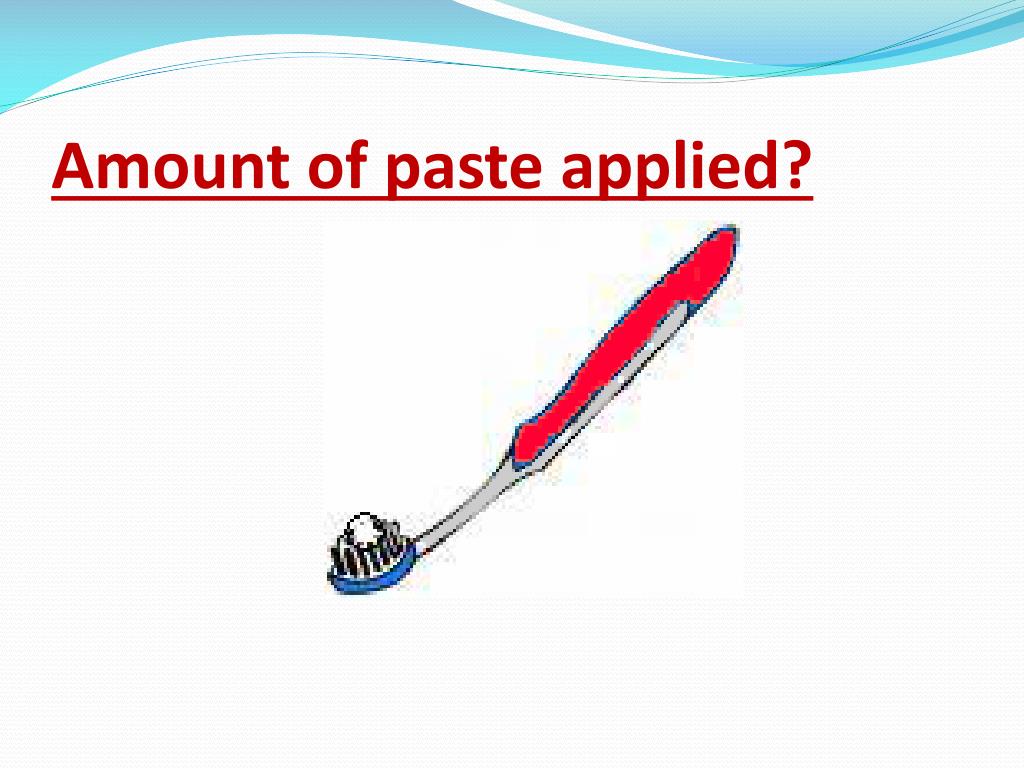 Amount of paste applied?